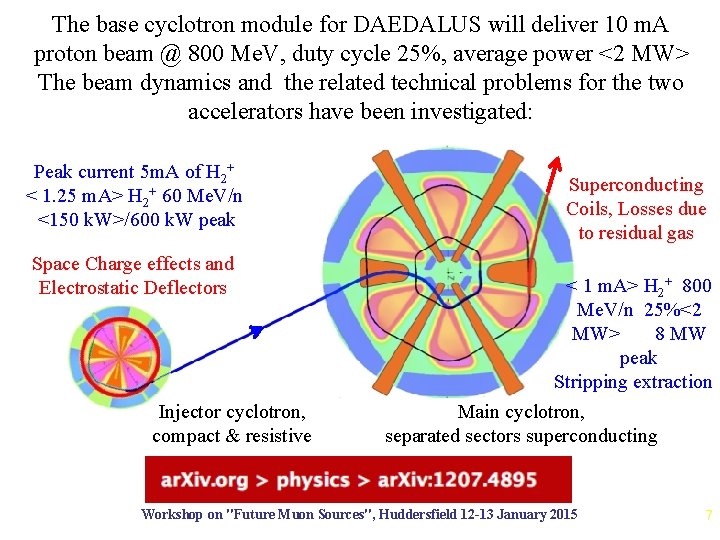 The base cyclotron module for DAEDALUS will deliver 10 mA proton beam @ 800 MeV, duty cycle 25%, average power <2 MW>
The beam dynamics and the related technical problems for the two accelerators have been investigated:

Peak current 5mA of $H_2^+$
< 1.25 mA> $H_2^+$ 60 MeV/n
<150 kW>/600 kW peak

Space Charge effects and Electrostatic Deflectors

Superconducting Coils, Losses due to residual gas

< 1 mA> $H_2^+$ 800 MeV/n 25%<2 MW> 8 MW peak
Stripping extraction

Injector cyclotron, compact & resistive

Main cyclotron, separated sectors superconducting

arXiv.org > physics > arXiv:1207.4895

Workshop on "Future Muon Sources", Huddersfield 12-13 January 2015

7